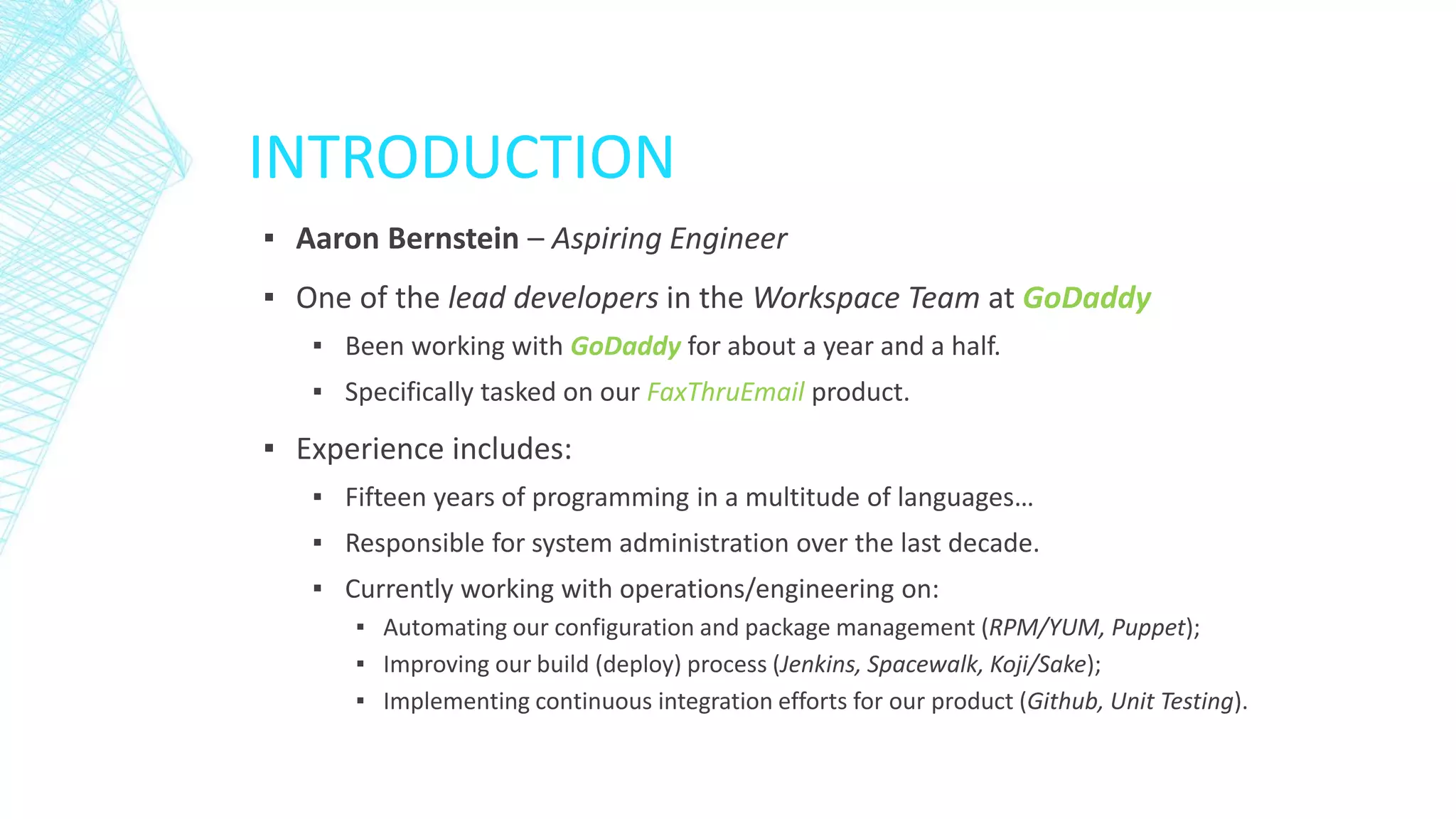 INTRODUCTION

▪ Aaron Bernstein – Aspiring Engineer

▪ One of the lead developers in the Workspace Team at GoDaddy

▪ Been working with GoDaddy for about a year and a half.

▪ Specifically tasked on our FaxThruEmail product.

▪ Experience includes:

▪ Fifteen years of programming in a multitude of languages…

▪ Responsible for system administration over the last decade.

▪ Currently working with operations/engineering on:

▪ Automating our configuration and package management (RPM/YUM, Puppet);

▪ Improving our build (deploy) process (Jenkins, Spacewalk, Koji/Sake);

▪ Implementing continuous integration efforts for our product (Github, Unit Testing).